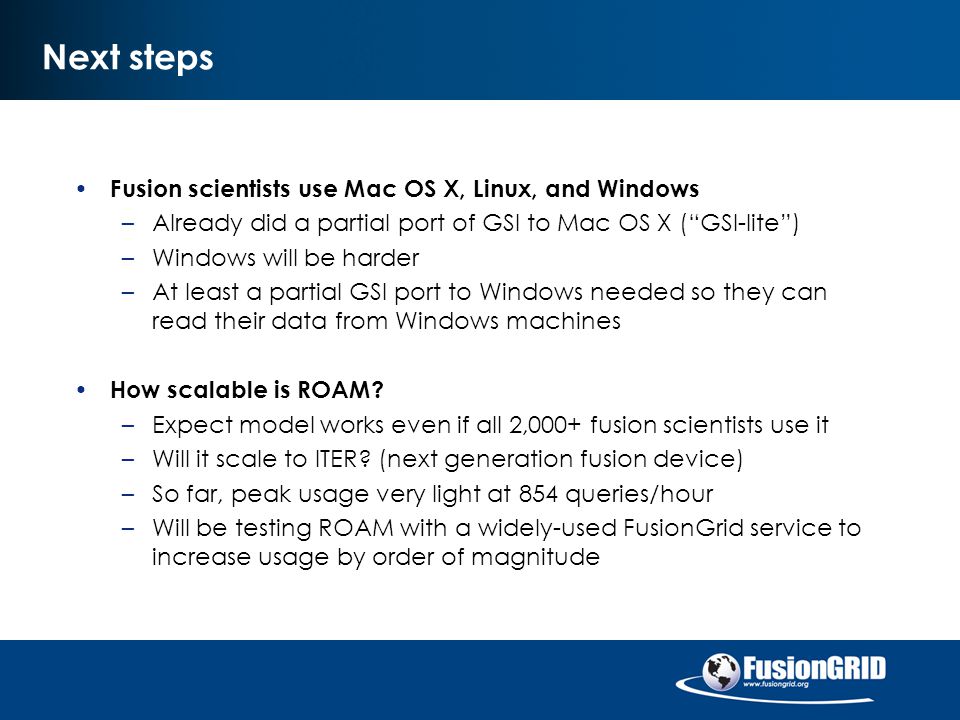 Next steps

• Fusion scientists use Mac OS X, Linux, and Windows
– Already did a partial port of GSI to Mac OS X (“GSI-lite”)
– Windows will be harder
– At least a partial GSI port to Windows needed so they can read their data from Windows machines

• How scalable is ROAM?
– Expect model works even if all 2,000+ fusion scientists use it
– Will it scale to ITER? (next generation fusion device)
– So far, peak usage very light at 854 queries/hour
– Will be testing ROAM with a widely-used FusionGrid service to increase usage by order of magnitude

FusionGRID
www.fusiongrid.org